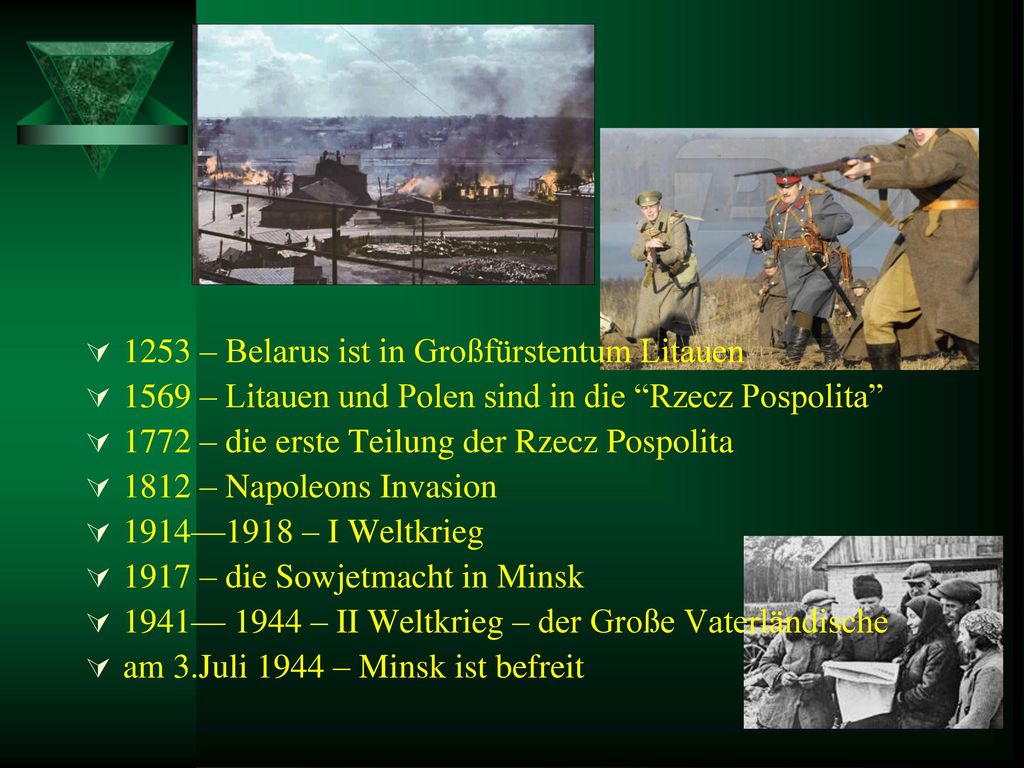 1253 – Belarus ist in Großfürstentum Litauen
1569 – Litauen und Polen sind in die “Rzecz Pospolita”
1772 – die erste Teilung der Rzecz Pospolita
1812 – Napoleons Invasion
1914—1918 – I Weltkrieg
1917 – die Sowjetmacht in Minsk
1941— 1944 – II Weltkrieg – der Große Vaterländische
am 3.Juli 1944 – Minsk ist befreit